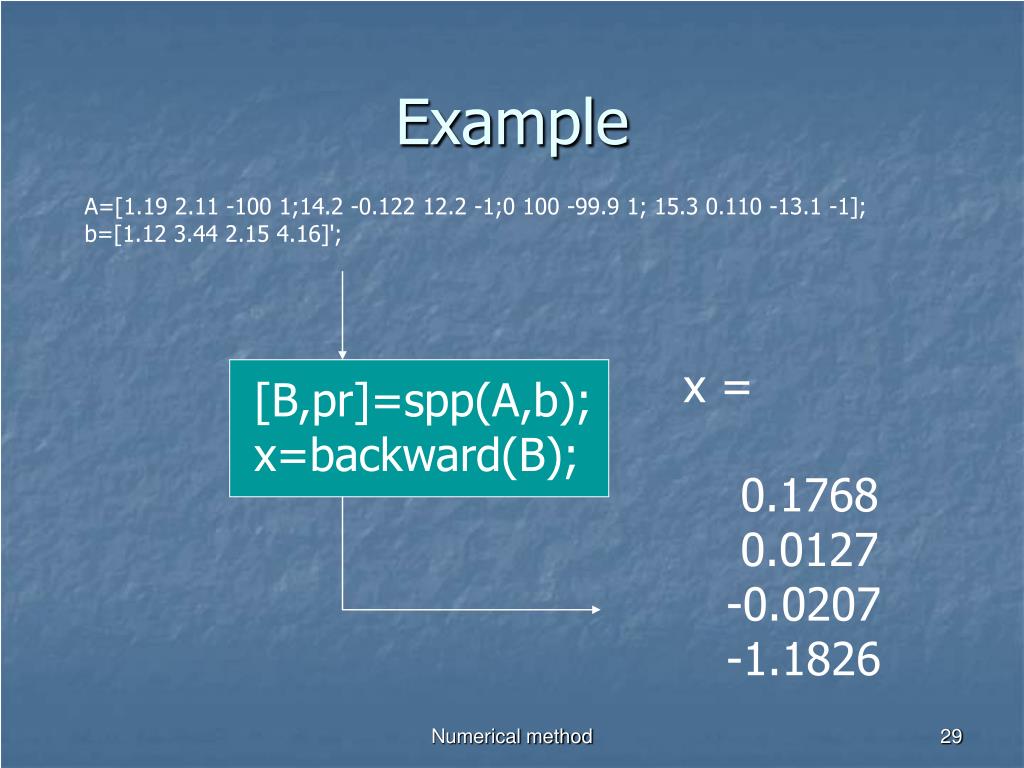 Example

A=[1.19 2.11 -100 1;14.2 -0.122 12.2 -1;0 100 -99.9 1; 15.3 0.110 -13.1 -1];
b=[1.12 3.44 2.15 4.16]';

[B,pr]=spp(A,b);
x=backward(B);

x =

0.1768
0.0127
-0.0207
-1.1826

Numerical method

29